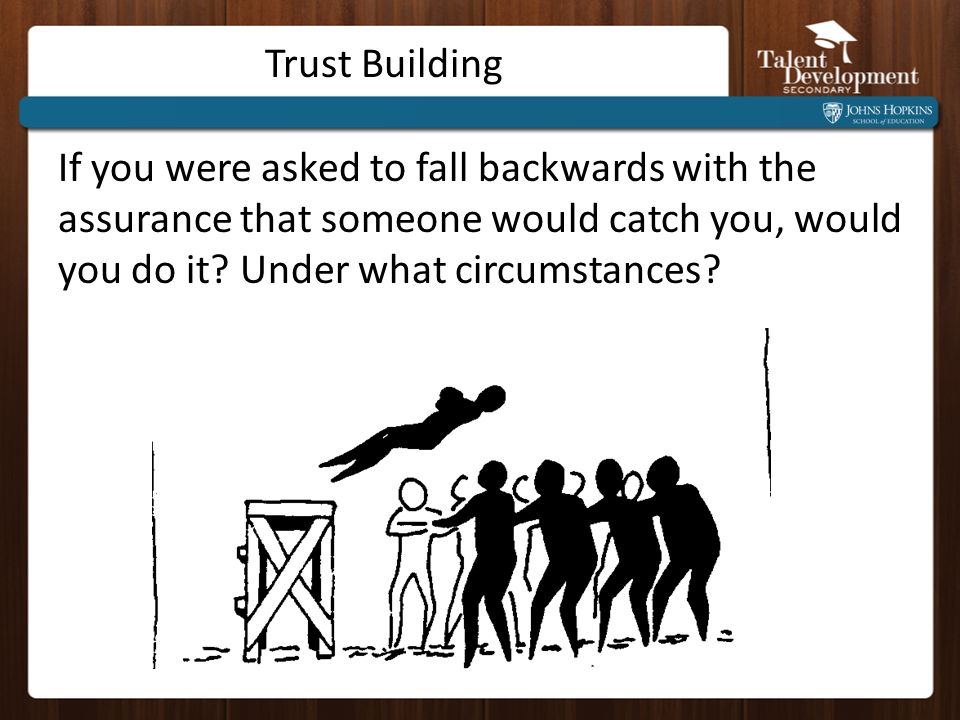 Trust Building

Talent Development SECONDARY

JOHNS HOPKINS SCHOOL of EDUCATION

If you were asked to fall backwards with the assurance that someone would catch you, would you do it? Under what circumstances?